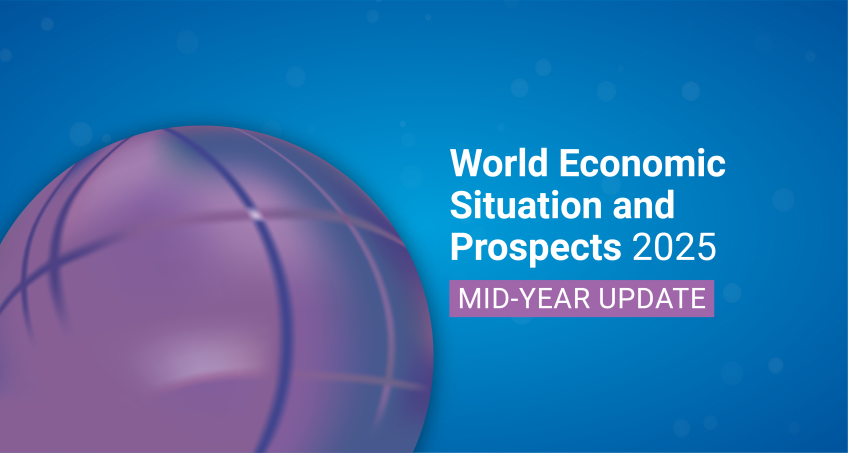 World Economic Situation and Prospects 2025

MID-YEAR UPDATE